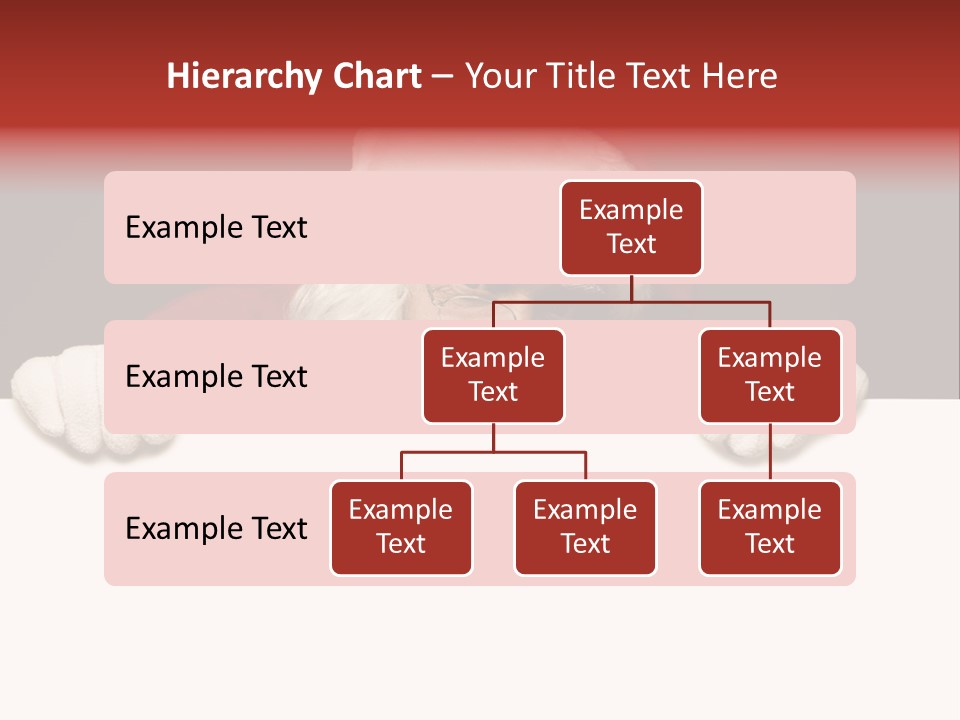 Hierarchy Chart – Your Title Text Here

Example Text

Example Text

Example Text

Example Text

Example Text

Example Text

Example Text

Example Text

Example Text